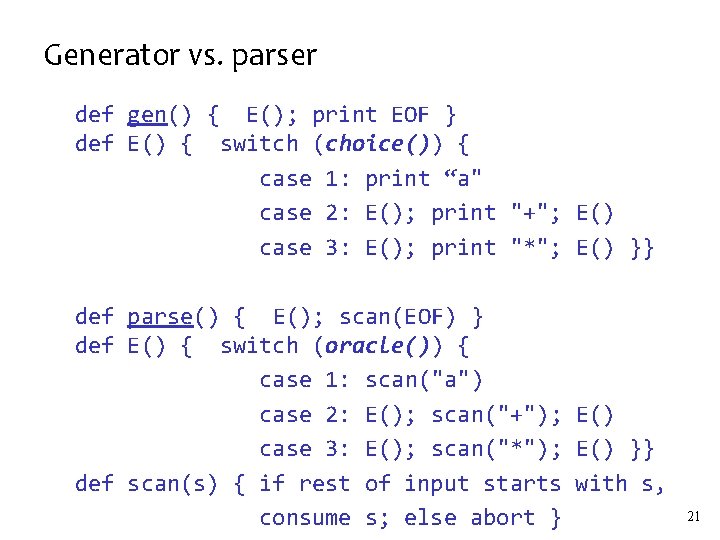 Generator vs. parser

def gen() { E(); print EOF }
def E() { switch (choice()) {
case 1: print “a"
case 2: E(); print "+"; E()
case 3: E(); print "*"; E() }}

def parse() { E(); scan(EOF) }
def E() { switch (oracle()) {
case 1: scan("a")
case 2: E(); scan("+"); E()
case 3: E(); scan("*"); E() }}
def scan(s) { if rest of input starts with s,
consume s; else abort }

21